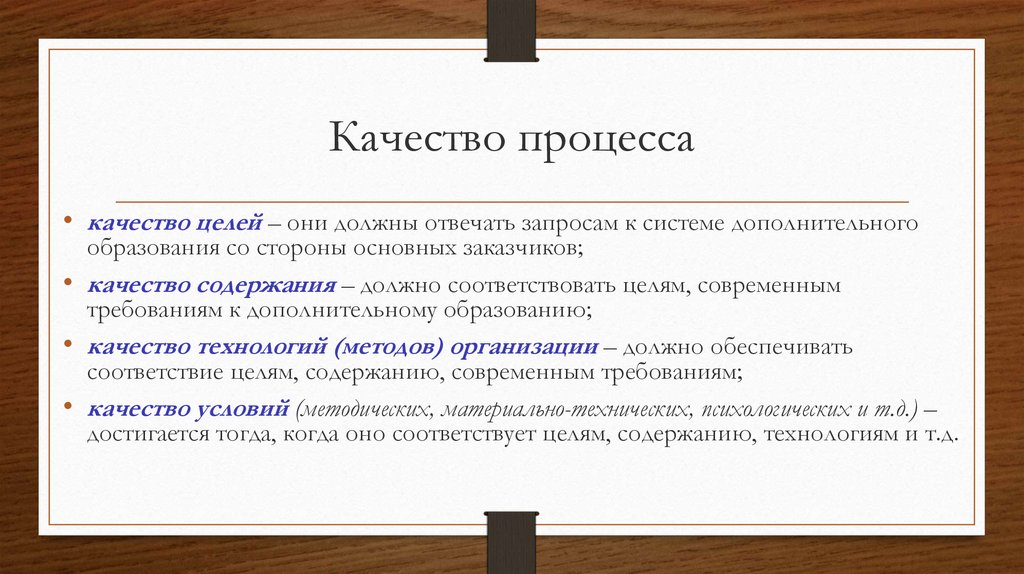 Качество процесса

• качество целей – они должны отвечать запросам к системе дополнительного образования со стороны основных заказчиков;

• качество содержания – должно соответствовать целям, современным требованиям к дополнительному образованию;

• качество технологий (методов) организации – должно обеспечивать соответствие целям, содержанию, современным требованиям;

• качество условий (методических, материально-технических, психологических и т.д.) – достигается тогда, когда оно соответствует целям, содержанию, технологиям и т.д.